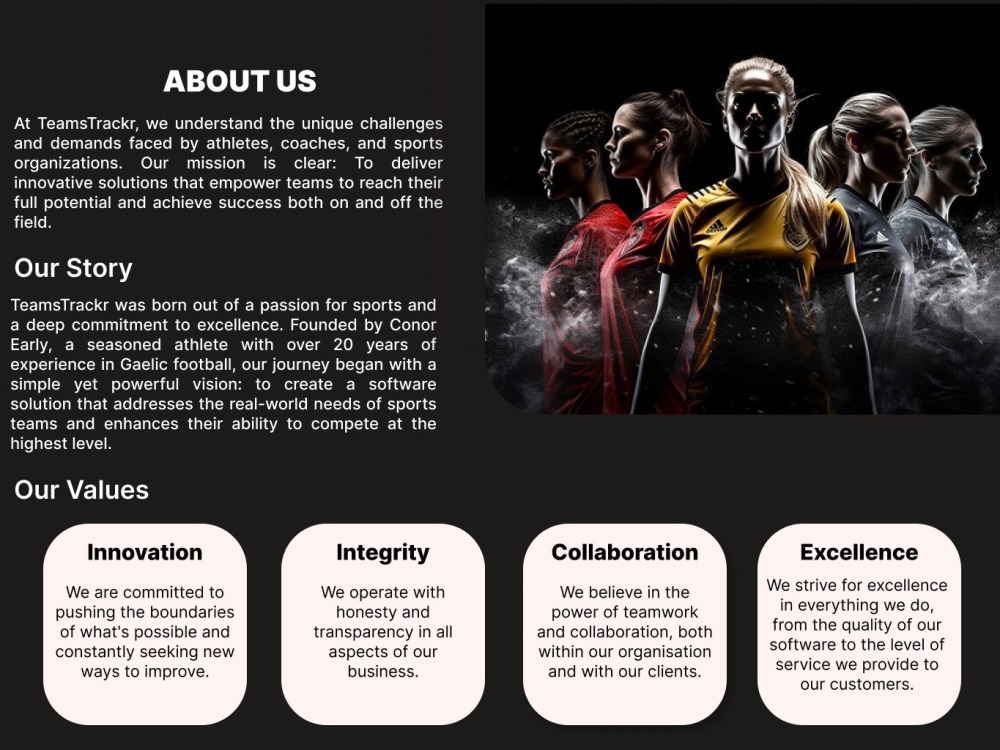 ABOUT US

At TeamsTrackr, we understand the unique challenges and demands faced by athletes, coaches, and sports organizations. Our mission is clear: To deliver innovative solutions that empower teams to reach their full potential and achieve success both on and off the field.

Our Story

TeamsTrackr was born out of a passion for sports and a deep commitment to excellence. Founded by Conor Early, a seasoned athlete with over 20 years of experience in Gaelic football, our journey began with a simple yet powerful vision: to create a software solution that addresses the real-world needs of sports teams and enhances their ability to compete at the highest level.

Our Values

Innovation

We are committed to pushing the boundaries of what's possible and constantly seeking new ways to improve.

Integrity

We operate with honesty and transparency in all aspects of our business.

Collaboration

We believe in the power of teamwork and collaboration, both within our organisation and with our clients.

Excellence

We strive for excellence in everything we do, from the quality of our software to the level of service we provide to our customers.